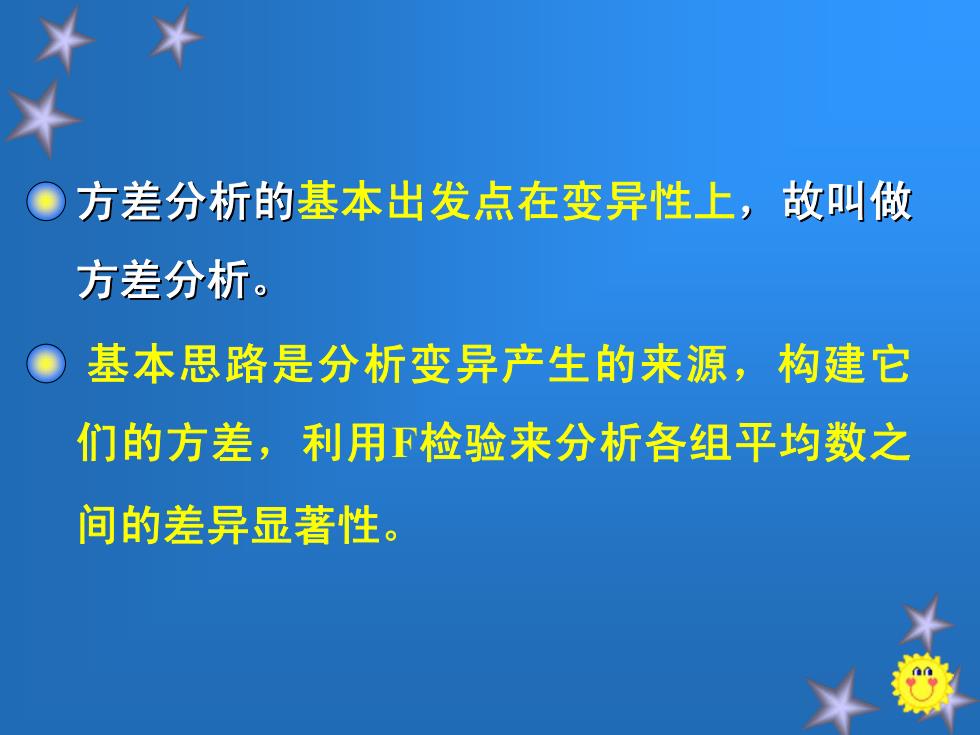 方差分析的基本出发点在变异性上，故叫做方差分析。

基本思路是分析变异产生的来源，构建它们的方差，利用F检验来分析各组平均数之间的差异显著性。